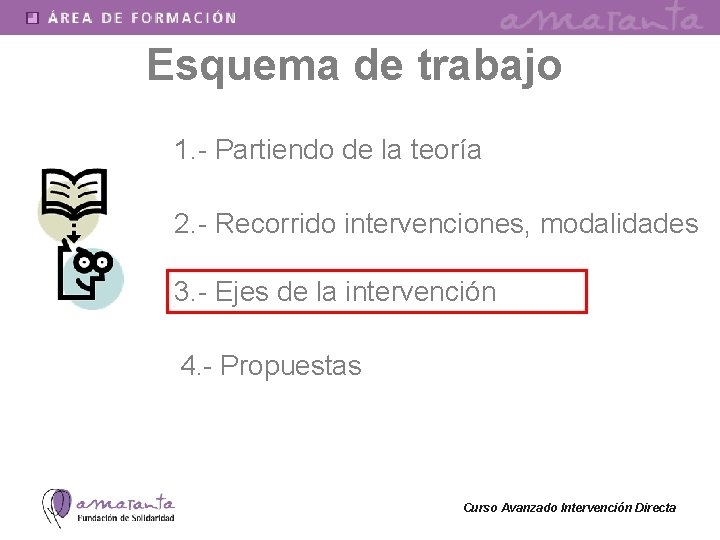 ÁREA DE FORMACIÓN
amaranta

Esquema de trabajo

1.- Partiendo de la teoría

2.- Recorrido intervenciones, modalidades

3.- Ejes de la intervención

4.- Propuestas

amaranta
Fundación de Solidaridad

Curso Avanzado Intervención Directa